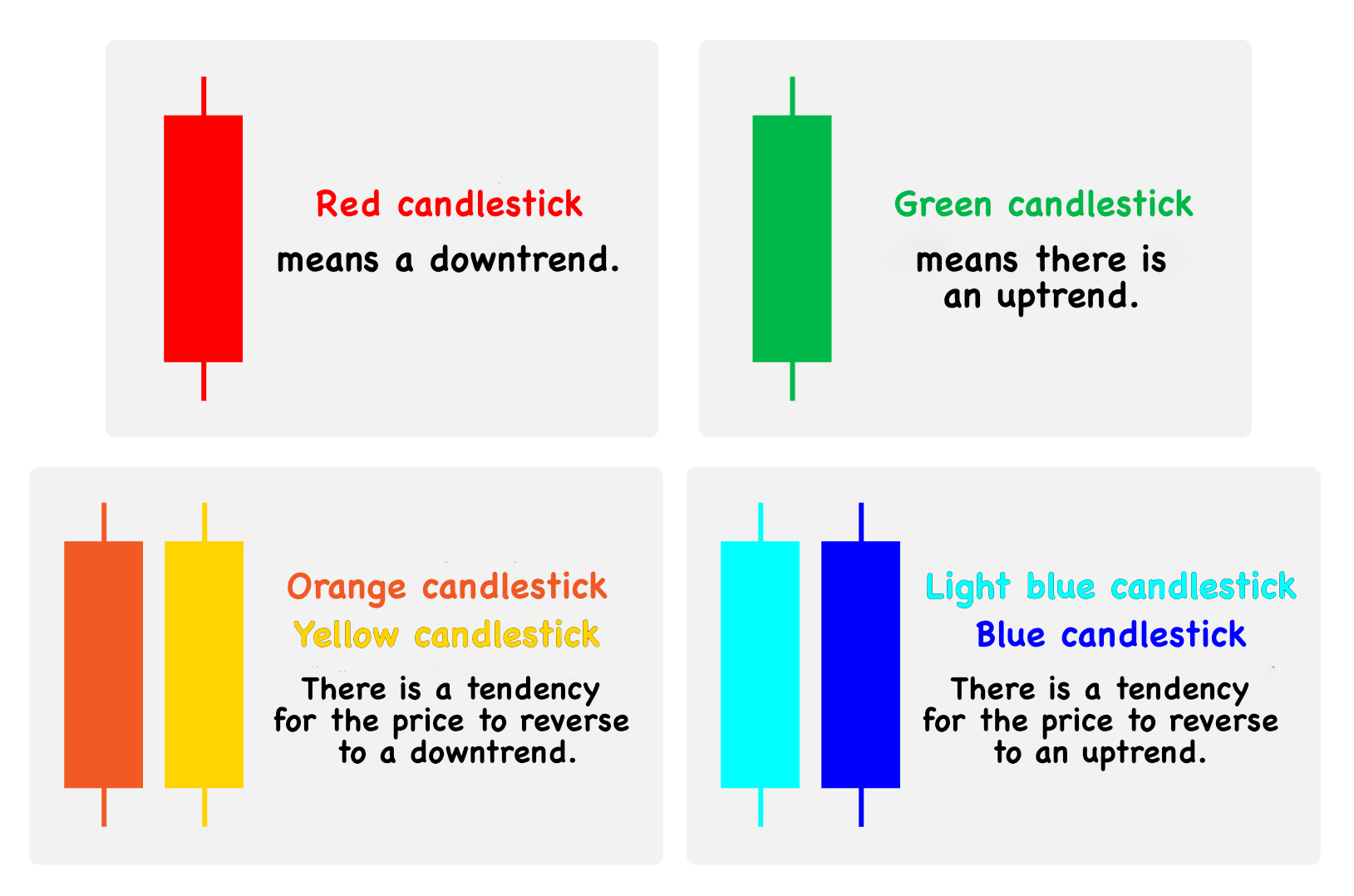 Red candlestick
means a downtrend.

Green candlestick
means there is an uptrend.

Orange candlestick
Yellow candlestick
There is a tendency for the price to reverse to a downtrend.

Light blue candlestick
Blue candlestick
There is a tendency for the price to reverse to an uptrend.